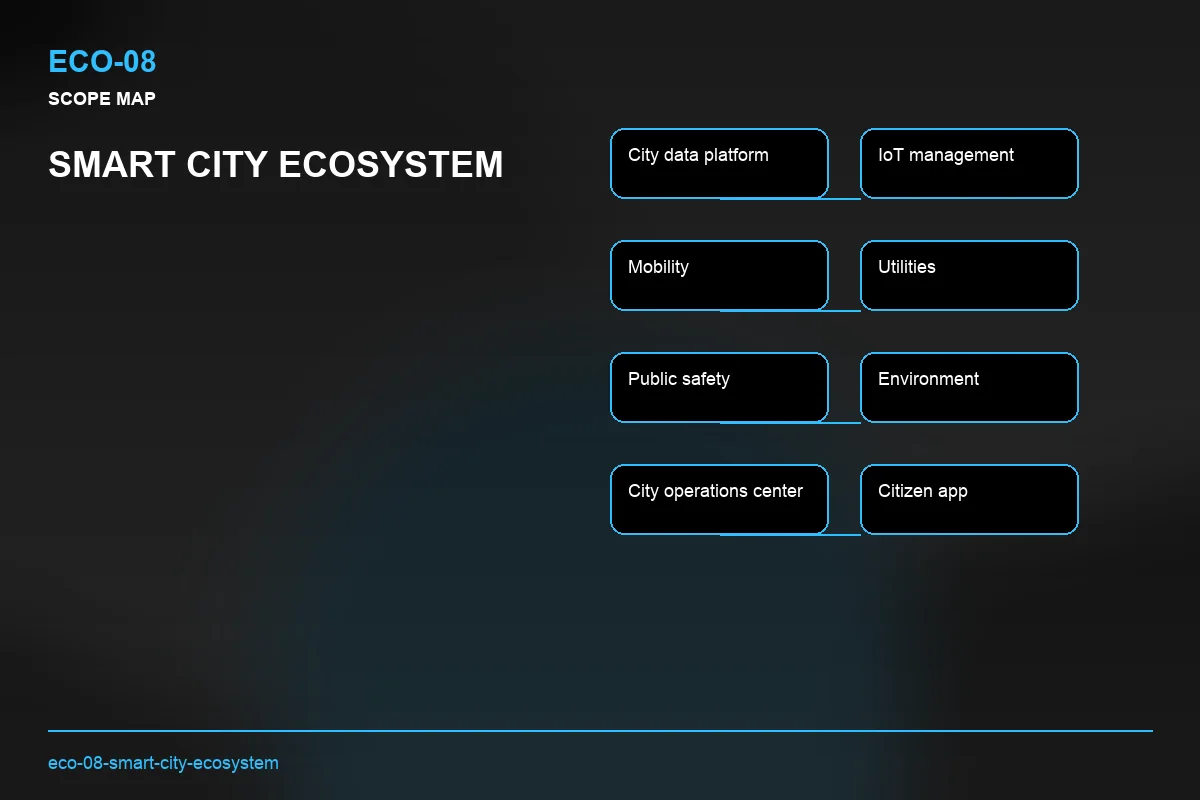 ECO-08
SCOPE MAP

SMART CITY ECOSYSTEM

City data platform

IoT management

Mobility

Utilities

Public safety

Environment

City operations center

Citizen app

eco-08-smart-city-ecosystem